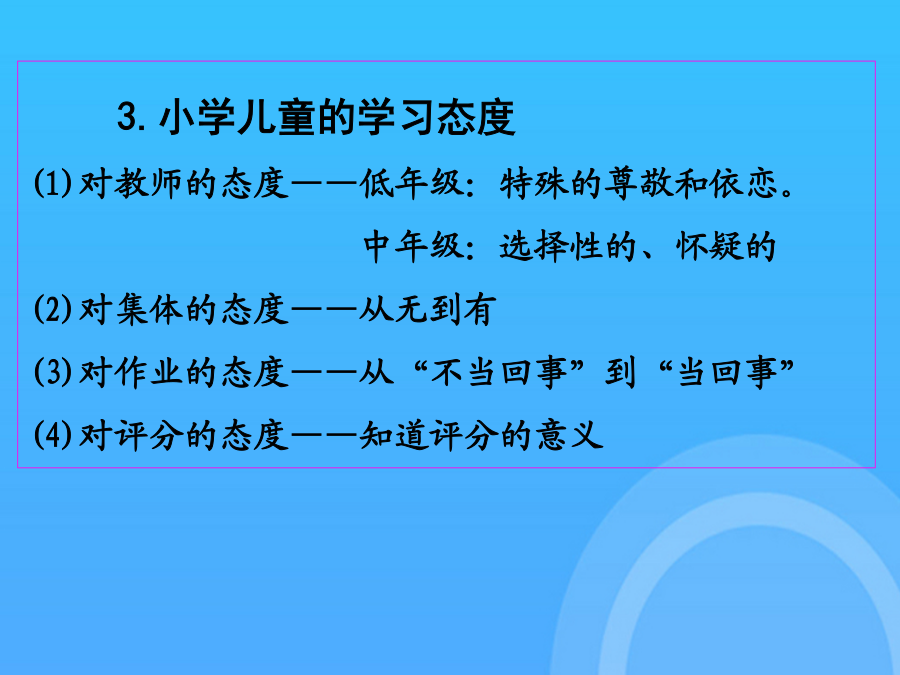 3. 小学儿童的学习态度

(1)对教师的态度——低年级：特殊的尊敬和依恋。

中年级：选择性的、怀疑的

(2)对集体的态度——从无到有

(3)对作业的态度——从“不当回事”到“当回事”

(4)对评分的态度——知道评分的意义